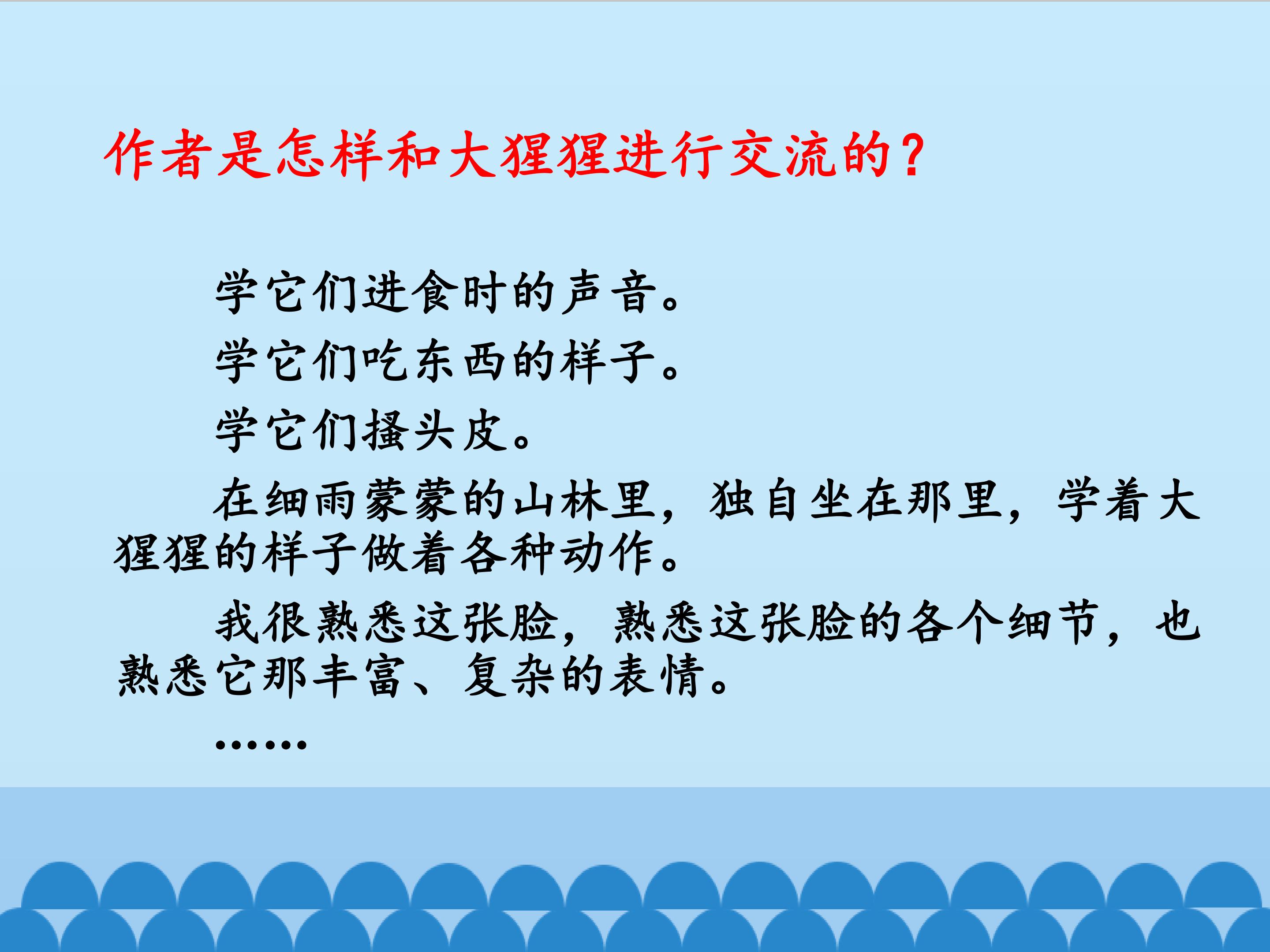 作者是怎样和大猩猩进行交流的？

学它们进食时的声音。

学它们吃东西的样子。

学它们搔头皮。

在细雨蒙蒙的山林里，独自坐在那里，学着大猩猩的样子做着各种动作。

我很熟悉这张脸，熟悉这张脸的各个细节，也熟悉它那丰富、复杂的表情。

……